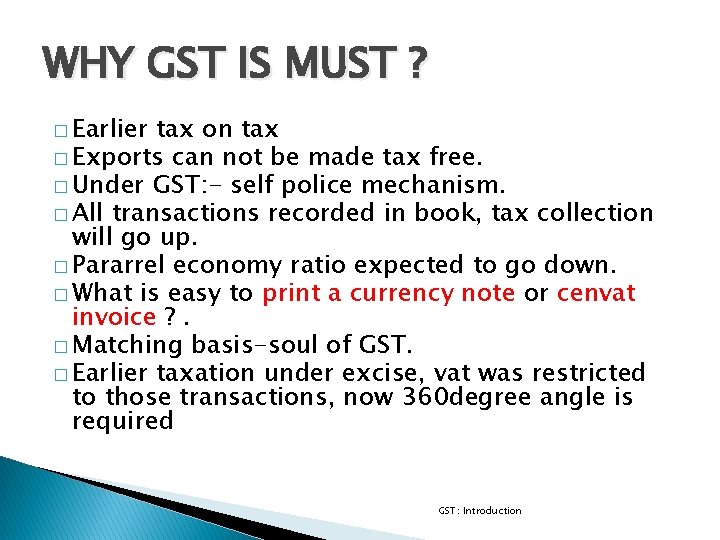 WHY GST IS MUST ?

□ Earlier tax on tax
□ Exports can not be made tax free.
□ Under GST:- self police mechanism.
□ All transactions recorded in book, tax collection will go up.
□ Pararrel economy ratio expected to go down.
□ What is easy to print a currency note or cenvat invoice ? .
□ Matching basis-soul of GST.
□ Earlier taxation under excise, vat was restricted to those transactions, now 360degree angle is required

GST : Introduction